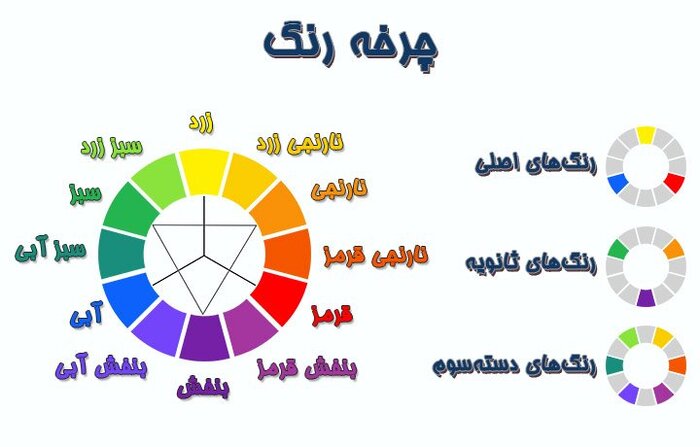 چرخه رنگ

زرد
نارنجی زرد
نارنجی
نارنجی قرمز
قرمز
بنفش قرمز
بنفش
بنفش آبی
آبی
سبز آبی
سبز
سبز زرد

رنگ‌های اصلی
رنگ‌های ثانویه
رنگ‌های دسته‌سوم